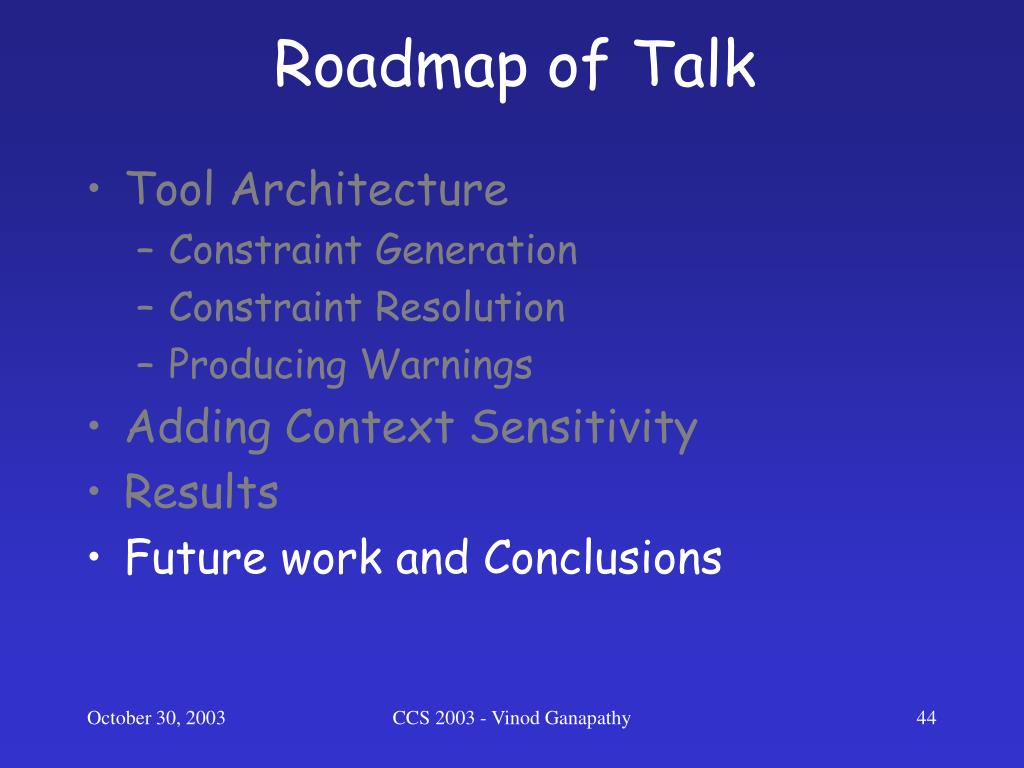 Roadmap of Talk

• Tool Architecture
  – Constraint Generation
  – Constraint Resolution
  – Producing Warnings
• Adding Context Sensitivity
• Results
• Future work and Conclusions

October 30, 2003 CCS 2003 - Vinod Ganapathy 44